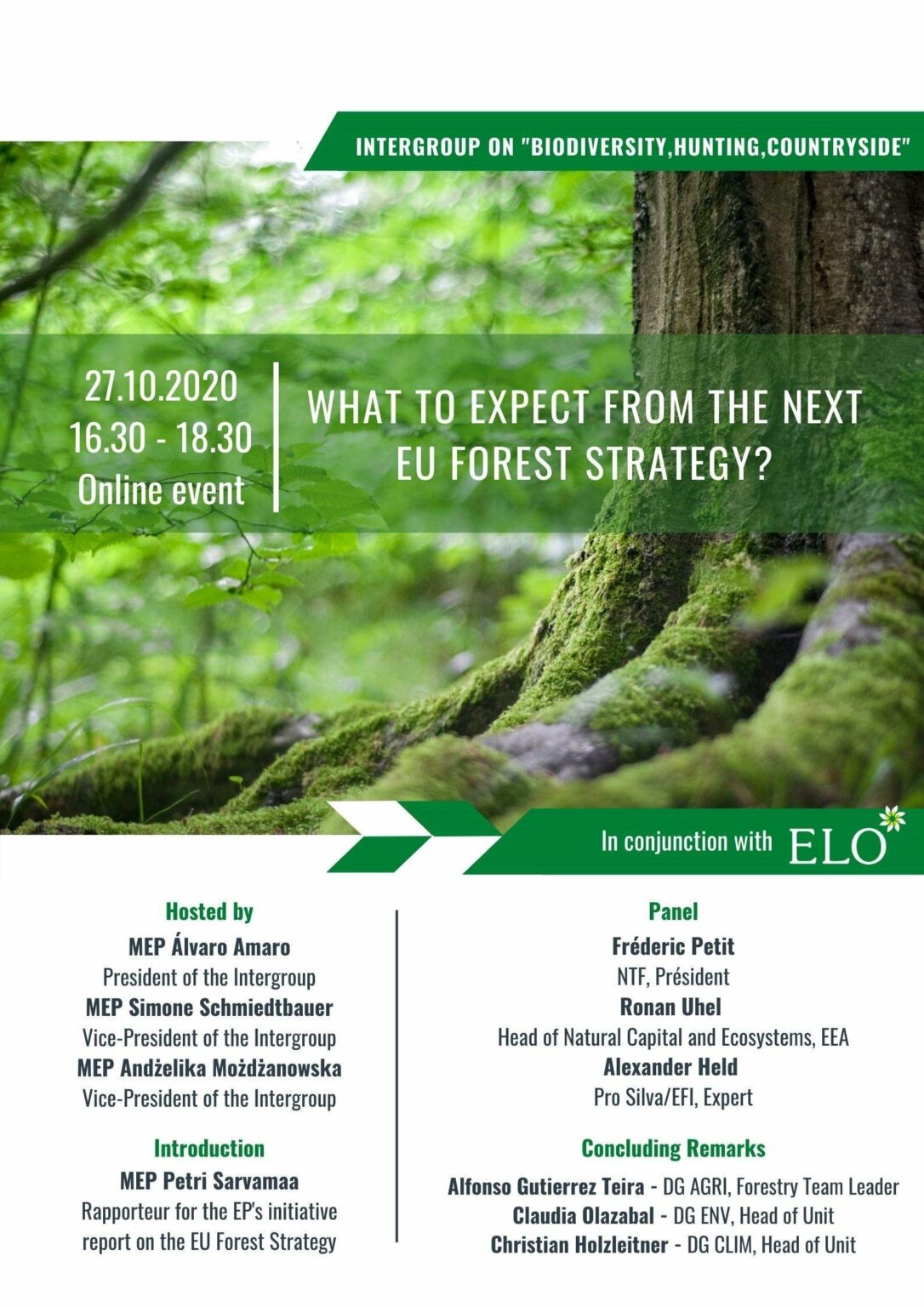 INTERGROUP ON "BIODIVERSITY,HUNTING,COUNTRYSIDE"

27.10.2020
16.30 - 18.30
Online event

WHAT TO EXPECT FROM THE NEXT EU FOREST STRATEGY?

In conjunction with ELO

Hosted by
MEP Álvaro Amaro
President of the Intergroup
MEP Simone Schmiedtbauer
Vice-President of the Intergroup
MEP Andżelika Możdżanowska
Vice-President of the Intergroup

Introduction
MEP Petri Sarvamaa
Rapporteur for the EP's initiative report on the EU Forest Strategy

Panel
Fréderic Petit
NTF, Président
Ronan Uhel
Head of Natural Capital and Ecosystems, EEA
Alexander Held
Pro Silva/EFI, Expert

Concluding Remarks
Alfonso Gutierrez Teira - DG AGRI, Forestry Team Leader
Claudia Olazabal - DG ENV, Head of Unit
Christian Holzleitner - DG CLIM, Head of Unit